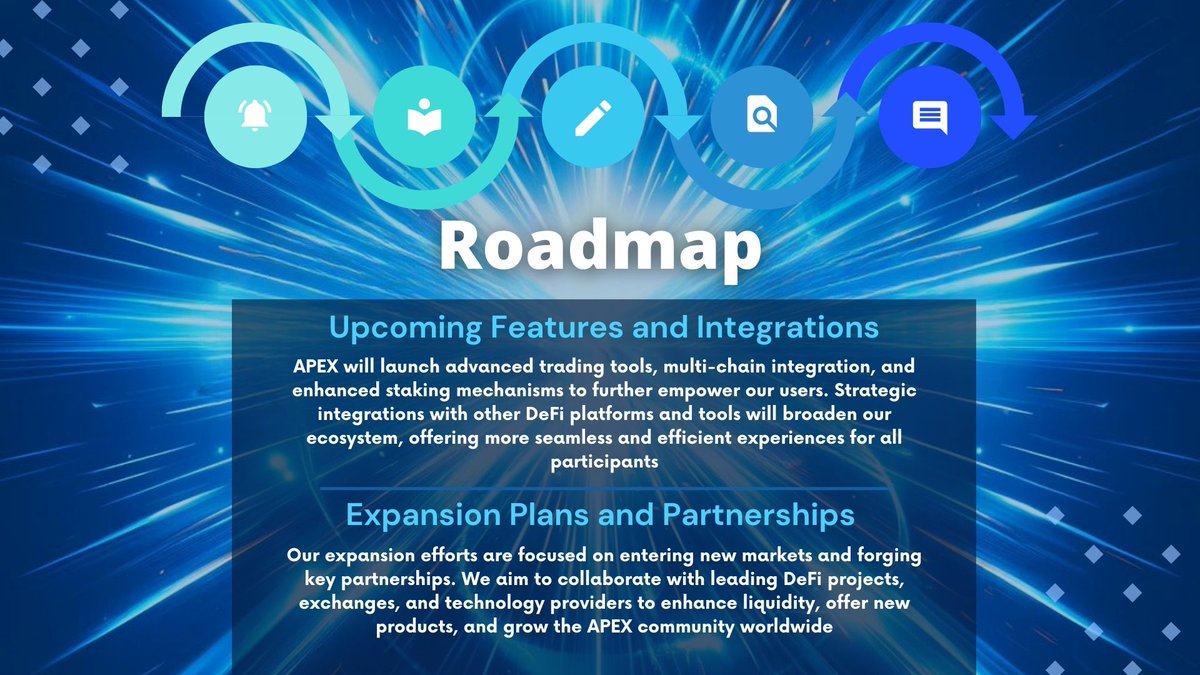 Roadmap

Upcoming Features and Integrations

APEX will launch advanced trading tools, multi-chain integration, and enhanced staking mechanisms to further empower our users. Strategic integrations with other DeFi platforms and tools will broaden our ecosystem, offering more seamless and efficient experiences for all participants

Expansion Plans and Partnerships

Our expansion efforts are focused on entering new markets and forging key partnerships. We aim to collaborate with leading DeFi projects, exchanges, and technology providers to enhance liquidity, offer new products, and grow the APEX community worldwide